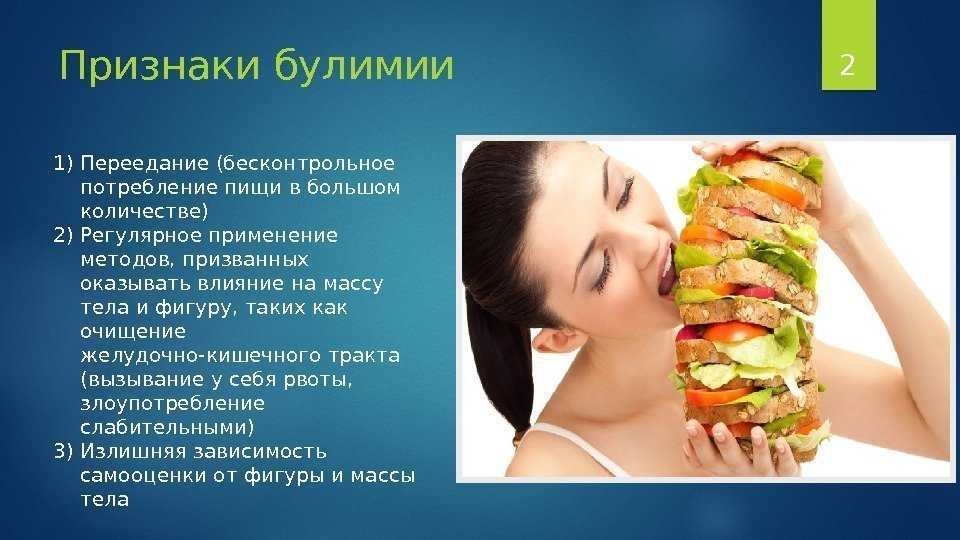 Признаки булимии

2

1) Переедание (бесконтрольное потребление пищи в большом количестве)
2) Регулярное применение методов, призванных оказывать влияние на массу тела и фигуру, таких как очищение желудочно-кишечного тракта (вызывание у себя рвоты, злоупотребление слабительными)
3) Излишняя зависимость самооценки от фигуры и массы тела